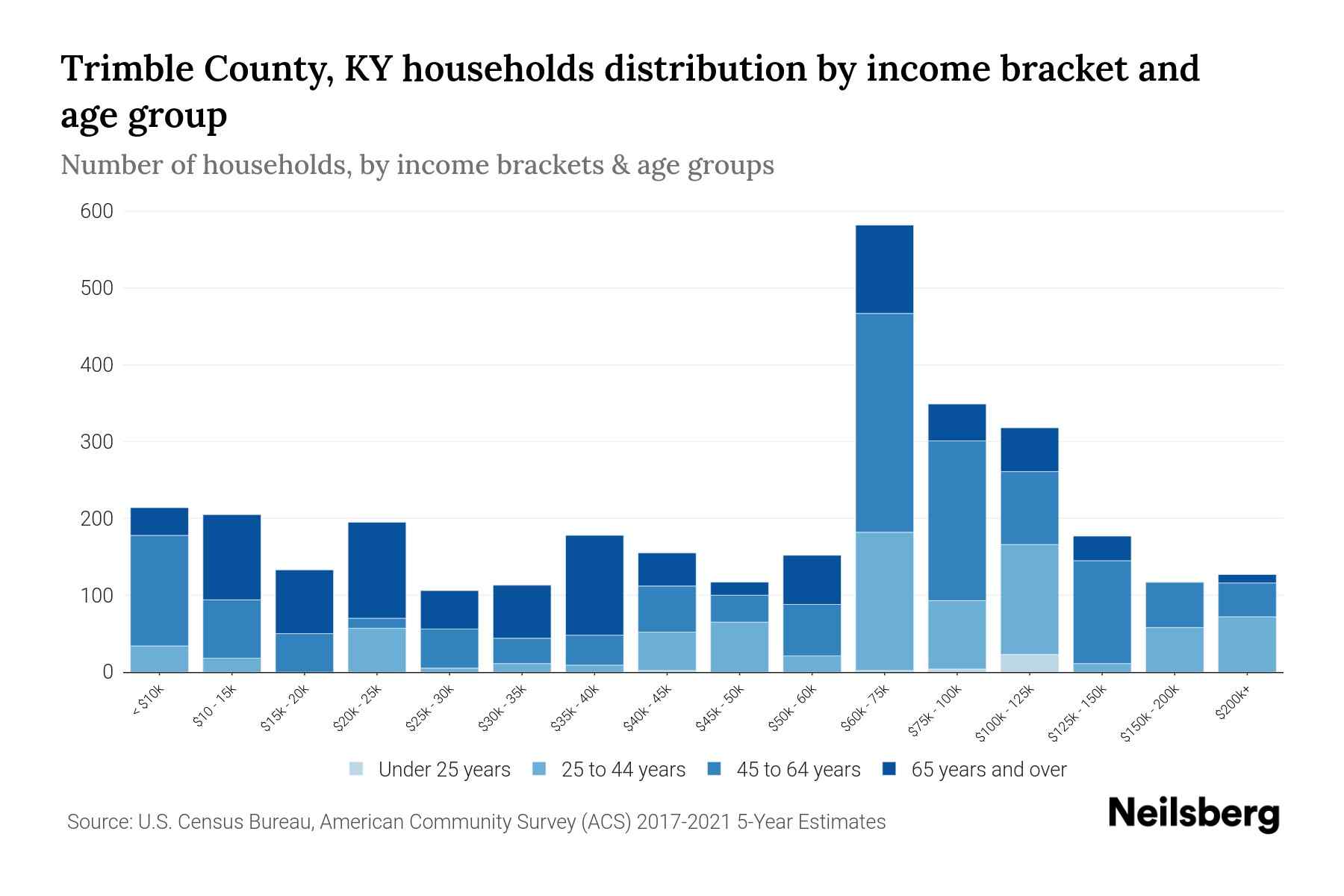 Trimble County, KY households distribution by income bracket and age group

Number of households, by income brackets & age groups

600
500
400
300
200
100
0

< $10k
$10 - 15k
$15k - 20k
$20k - 25k
$25k - 30k
$30k - 35k
$35k - 40k
$40k - 45k
$45k - 50k
$50k - 60k
$60k - 75k
$75k - 100k
$100k - 125k
$125k - 150k
$150k - 200k
$200k+

Under 25 years
25 to 44 years
45 to 64 years
65 years and over

Source: U.S. Census Bureau, American Community Survey (ACS) 2017-2021 5-Year Estimates

Neilsberg